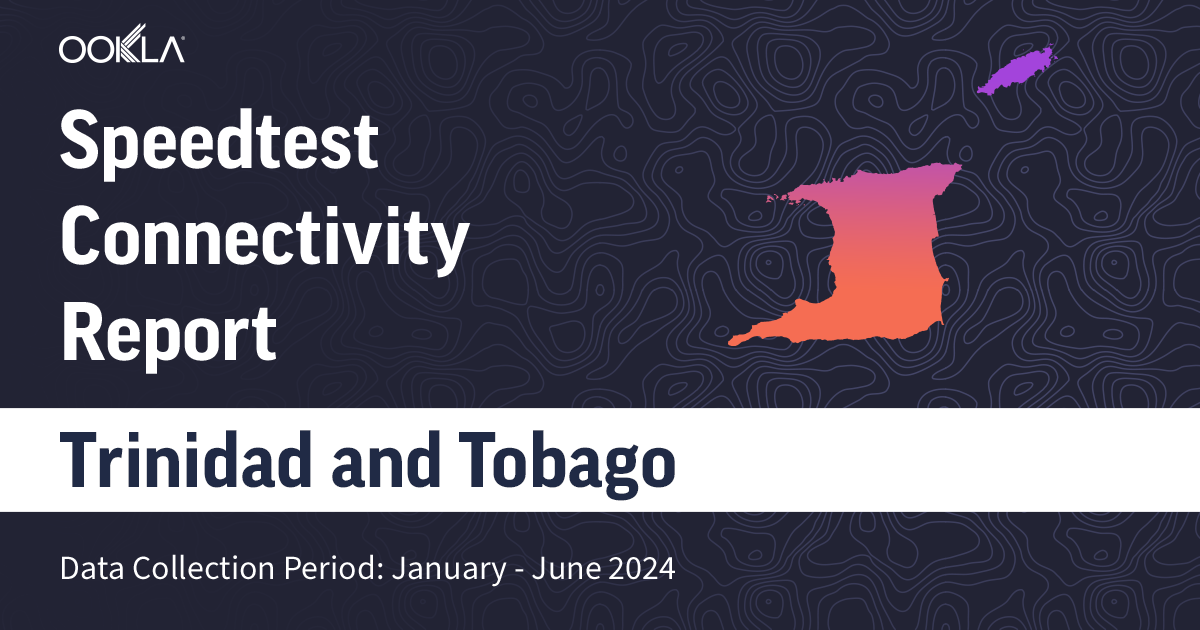 OOKLA

Speedtest Connectivity Report

Trinidad and Tobago

Data Collection Period: January - June 2024